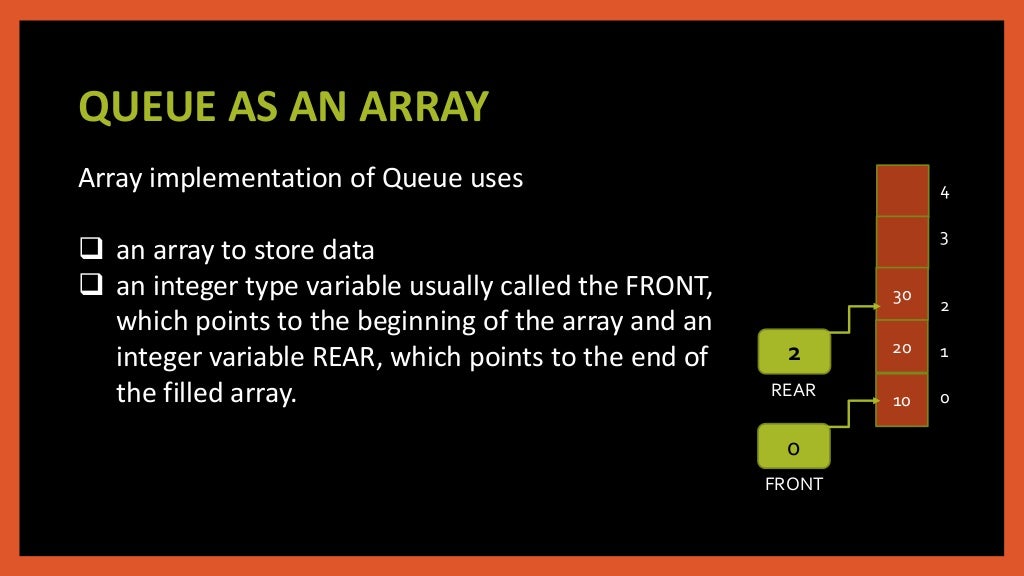 QUEUE AS AN ARRAY

Array implementation of Queue uses

❑ an array to store data
❑ an integer type variable usually called the FRONT, which points to the beginning of the array and an integer variable REAR, which points to the end of the filled array.

4
3
30 2
20 1
10 0

2
REAR

0
FRONT